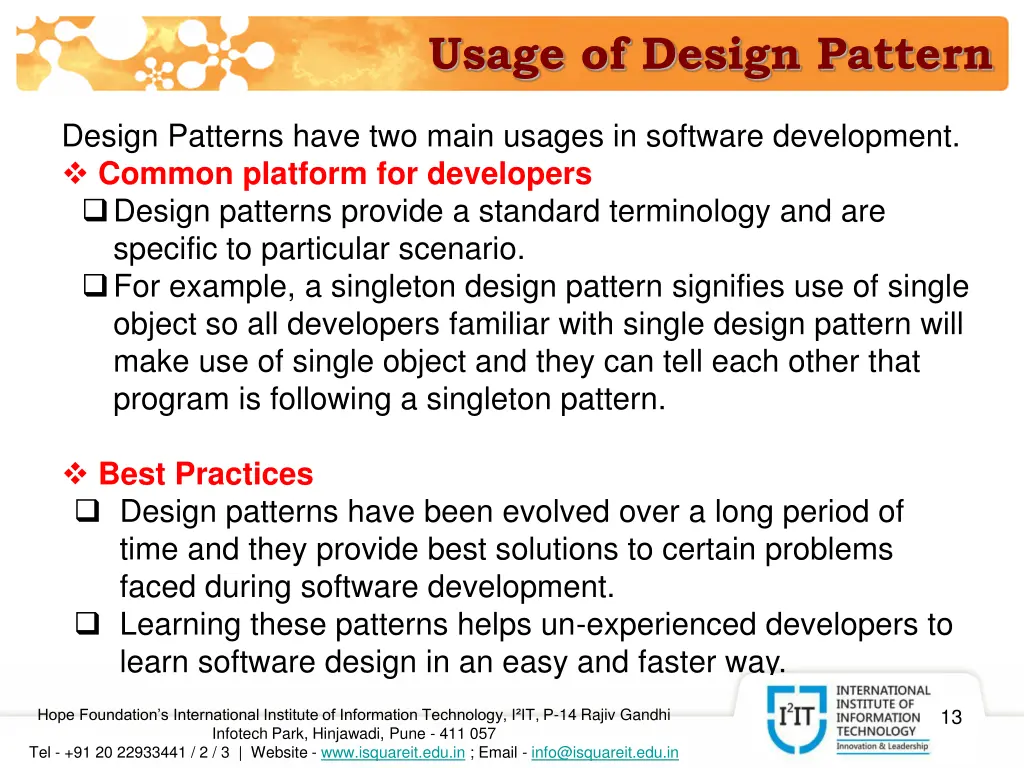 Usage of Design Pattern

Design Patterns have two main usages in software development.

❖ Common platform for developers

❑ Design patterns provide a standard terminology and are specific to particular scenario.

❑ For example, a singleton design pattern signifies use of single object so all developers familiar with single design pattern will make use of single object and they can tell each other that program is following a singleton pattern.

❖ Best Practices

❑ Design patterns have been evolved over a long period of time and they provide best solutions to certain problems faced during software development.

❑ Learning these patterns helps un-experienced developers to learn software design in an easy and faster way.

Hope Foundation's International Institute of Information Technology, I²IT, P-14 Rajiv Gandhi Infotech Park, Hinjawadi, Pune - 411 057
Tel - +91 20 22933441 / 2 / 3 | Website - www.isquareit.edu.in ; Email - info@isquareit.edu.in

I²IT INTERNATIONAL INSTITUTE OF INFORMATION TECHNOLOGY Innovation & Leadership

13